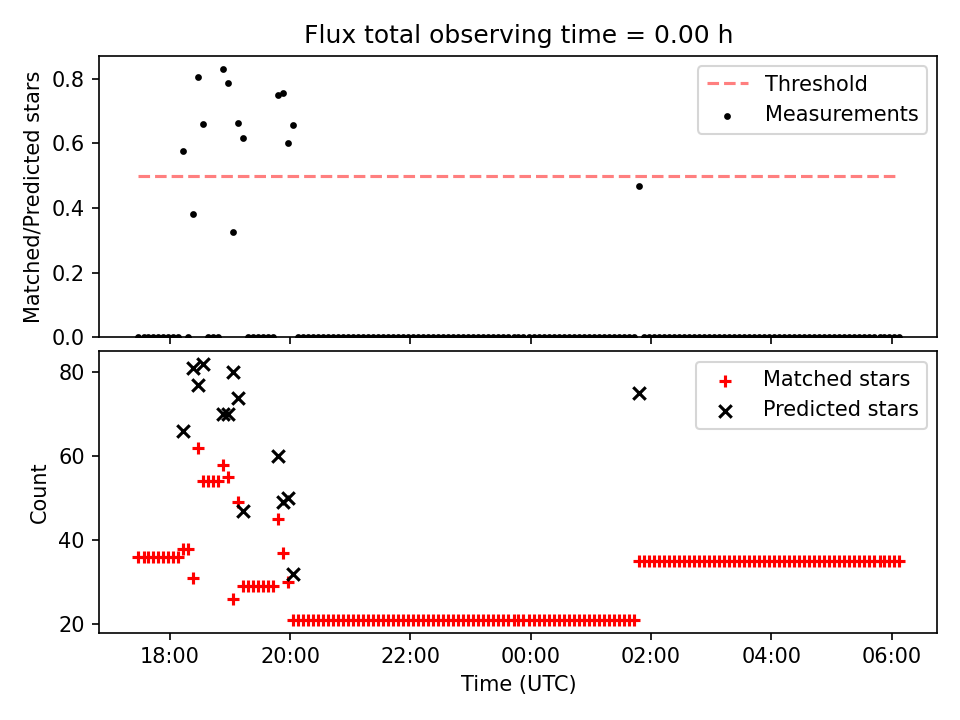 Flux total observing time = 0.00 h

Matched/Predicted stars

0.8
0.6
0.4
0.2
0.0

Threshold
Measurements

Count

80
60
40
20

Matched stars
Predicted stars

18:00
20:00
22:00
00:00
02:00
04:00
06:00

Time (UTC)